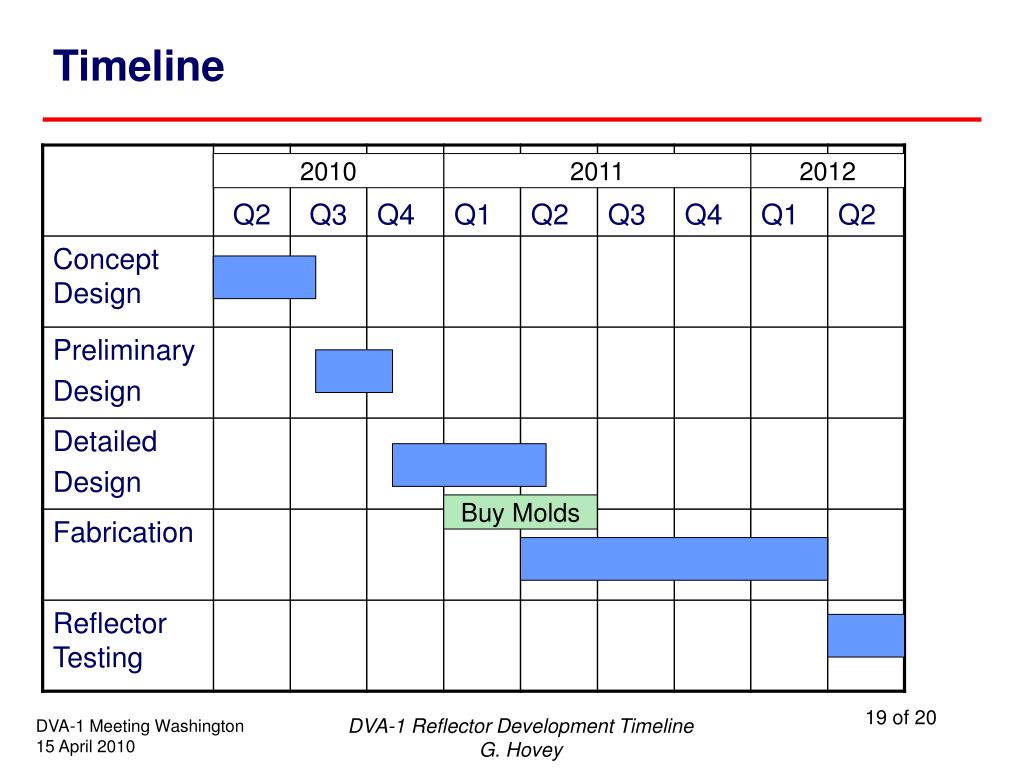 Timeline

| | 2010 | | | 2011 | | | | 2012 | |
|---|---|---|---|---|---|---|---|---|---|
| | Q2 | Q3 | Q4 | Q1 | Q2 | Q3 | Q4 | Q1 | Q2 |
| Concept Design | | | | | | | | | |
| Preliminary Design | | | | | | | | | |
| Detailed Design | | | | | | | | | |
| Fabrication | | | | Buy Molds | | | | | |
| Reflector Testing | | | | | | | | | |

DVA-1 Meeting Washington
15 April 2010

DVA-1 Reflector Development Timeline
G. Hovey

19 of 20